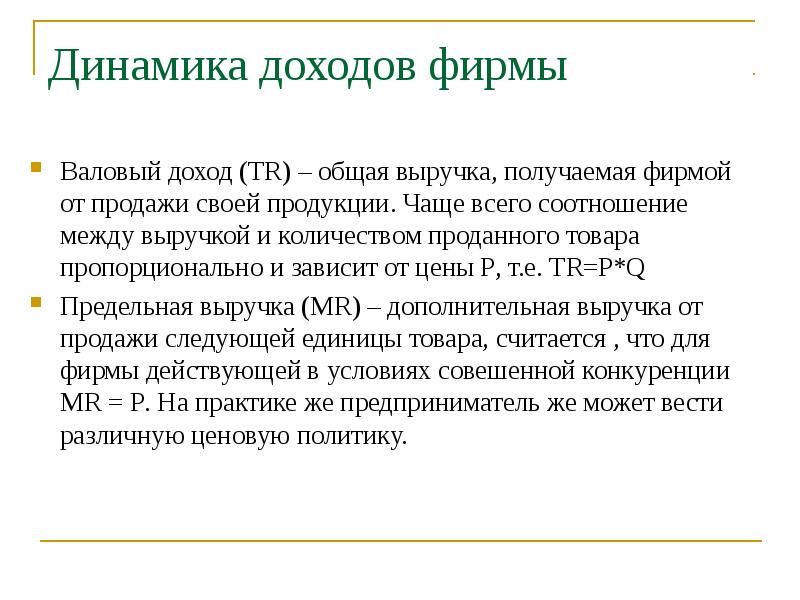 Динамика доходов фирмы

Валовый доход (TR) – общая выручка, получаемая фирмой от продажи своей продукции. Чаще всего соотношение между выручкой и количеством проданного товара пропорционально и зависит от цены P, т.е. TR=P*Q

Предельная выручка (MR) – дополнительная выручка от продажи следующей единицы товара, считается , что для фирмы действующей в условиях совешенной конкуренции MR = P. На практике же предприниматель же может вести различную ценовую политику.